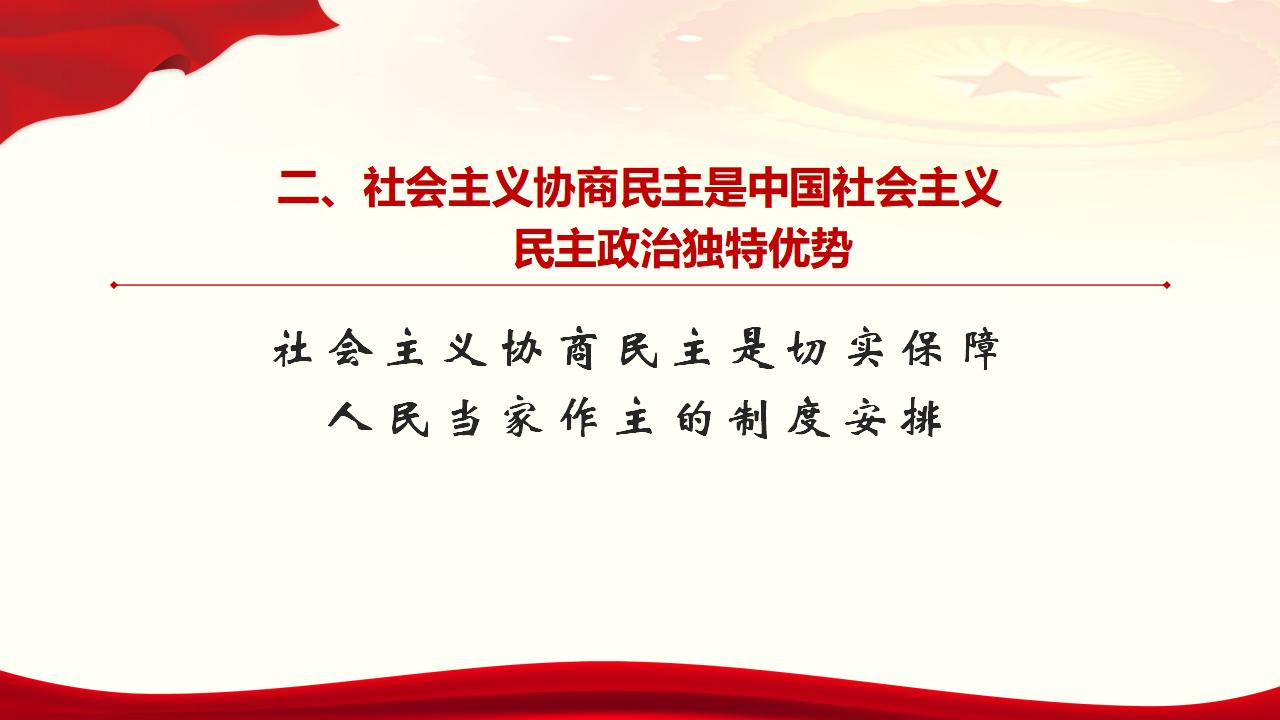 二、社会主义协商民主是中国社会主义民主政治独特优势

社会主义协商民主是切实保障人民当家作主的制度安排